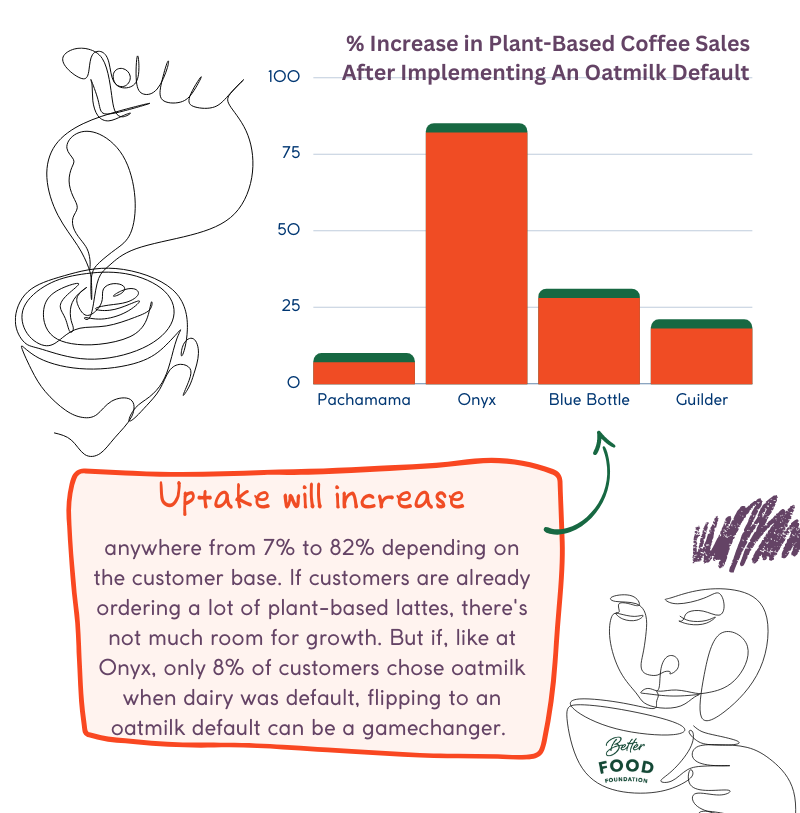 % Increase in Plant-Based Coffee Sales After Implementing An Oatmilk Default

100
75
50
25
0

Pachamama
Onyx
Blue Bottle
Guilder

Uptake will increase

anywhere from 7% to 82% depending on the customer base. If customers are already ordering a lot of plant-based lattes, there's not much room for growth. But if, like at Onyx, only 8% of customers chose oatmilk when dairy was default, flipping to an oatmilk default can be a gamechanger.

Better FOOD FOUNDATION